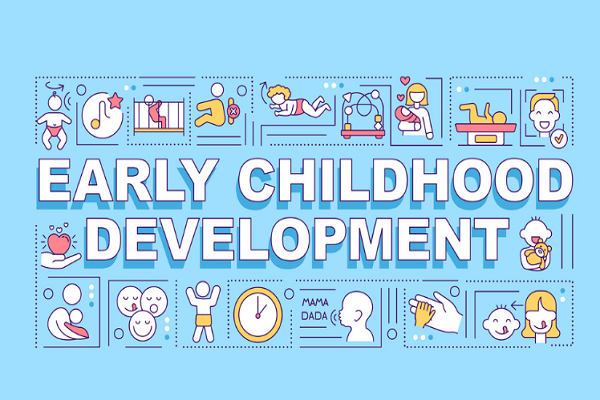 EARLY CHILDHOOD DEVELOPMENT

MAMA
DADA